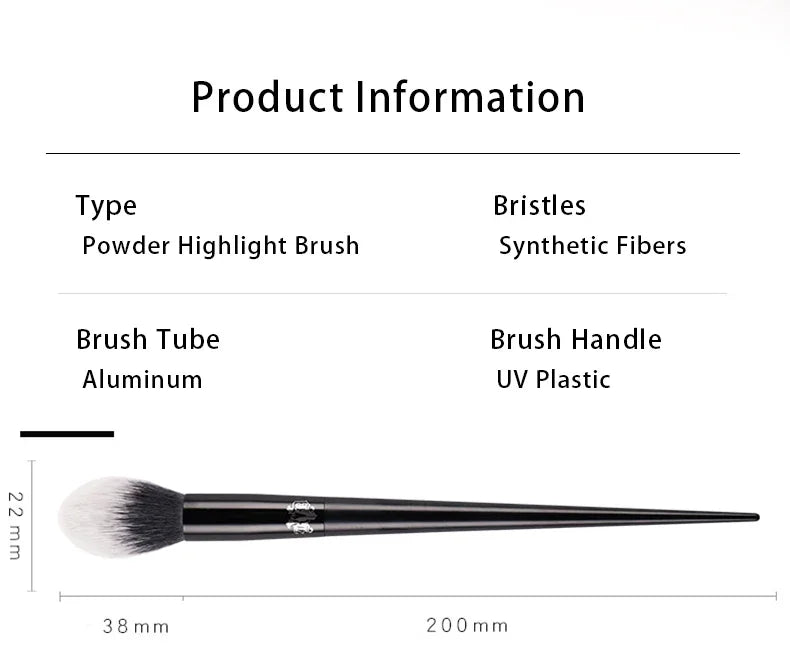 Product Information

Type
Powder Highlight Brush

Bristles
Synthetic Fibers

Brush Tube
Aluminum

Brush Handle
UV Plastic

22mm

38mm

200mm